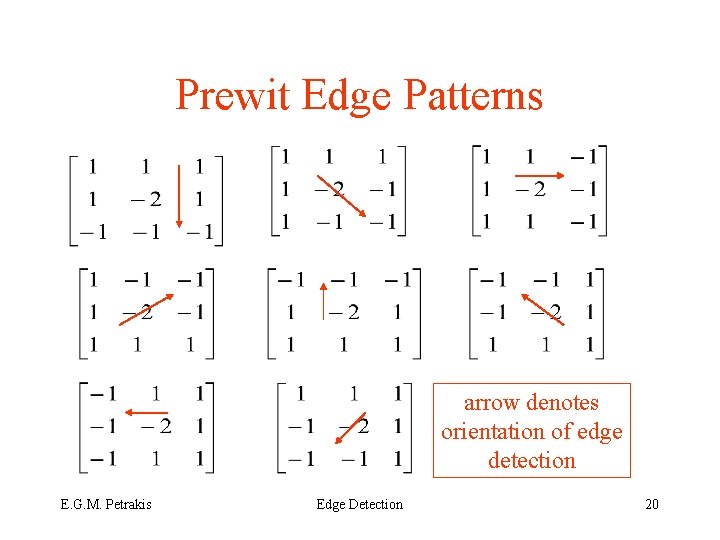 Prewit Edge Patterns

$\begin{bmatrix} 1 & 1 & 1 \\ 1 & -2 & 1 \\ -1 & -1 & -1 \end{bmatrix}$ $\begin{bmatrix} 1 & 1 & 1 \\ 1 & -2 & -1 \\ 1 & -1 & -1 \end{bmatrix}$ $\begin{bmatrix} 1 & 1 & -1 \\ 1 & -2 & -1 \\ 1 & 1 & -1 \end{bmatrix}$

$\begin{bmatrix} 1 & -1 & -1 \\ 1 & -2 & -1 \\ 1 & 1 & 1 \end{bmatrix}$ $\begin{bmatrix} -1 & -1 & -1 \\ 1 & -2 & 1 \\ 1 & 1 & 1 \end{bmatrix}$ $\begin{bmatrix} -1 & -1 & 1 \\ -1 & -2 & 1 \\ 1 & 1 & 1 \end{bmatrix}$

$\begin{bmatrix} -1 & 1 & 1 \\ -1 & -2 & 1 \\ -1 & 1 & 1 \end{bmatrix}$ $\begin{bmatrix} 1 & 1 & 1 \\ -1 & -2 & 1 \\ -1 & -1 & 1 \end{bmatrix}$

arrow denotes orientation of edge detection

E.G.M. Petrakis Edge Detection 20